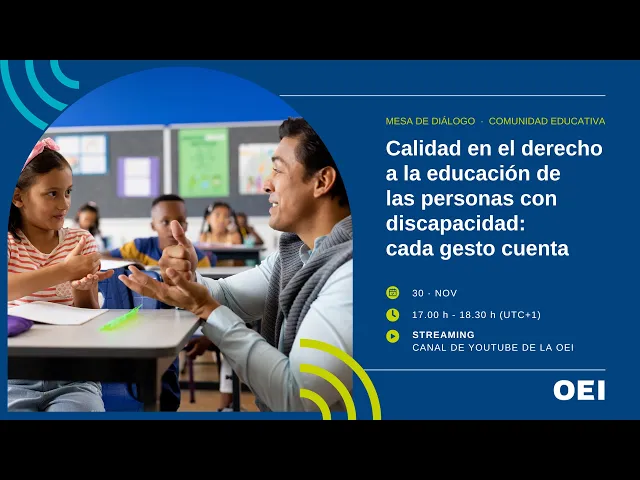 MESA DE DIÁLOGO · COMUNIDAD EDUCATIVA

Calidad en el derecho a la educación de las personas con discapacidad: cada gesto cuenta

30 · NOV

17.00 h - 18.30 h (UTC+1)

STREAMING
CANAL DE YOUTUBE DE LA OEI

OEI